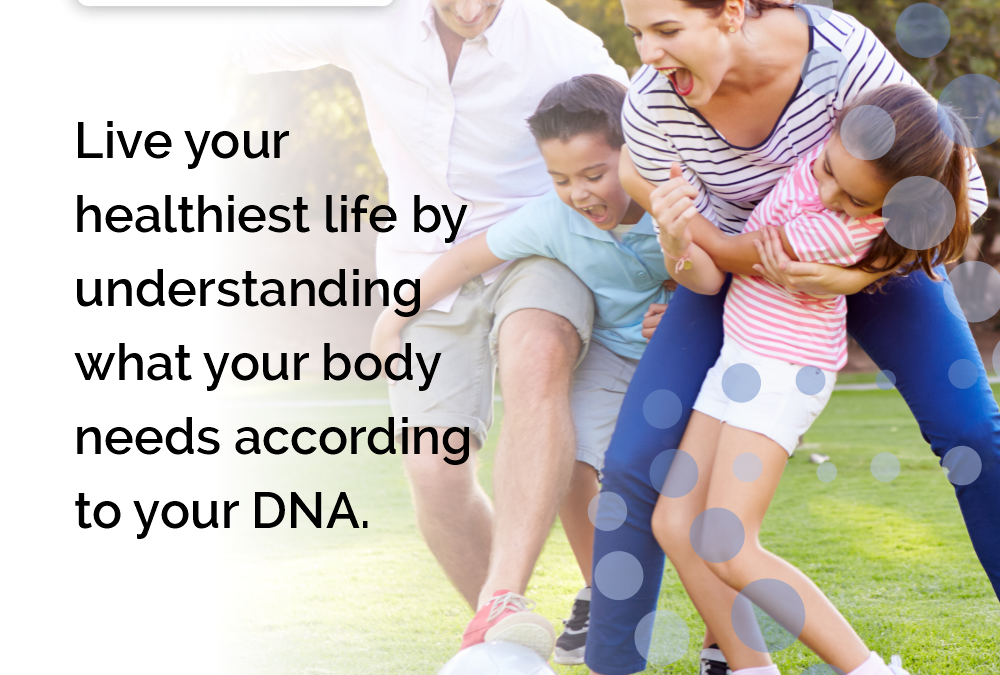 Live your healthiest life by understanding what your body needs according to your DNA.